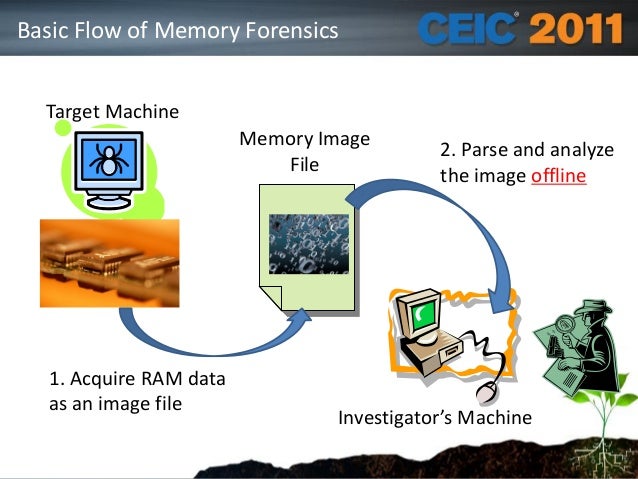 Basic Flow of Memory Forensics

CEIC® 2011

Target Machine

Memory Image File

2. Parse and analyze the image offline

1. Acquire RAM data as an image file

Investigator's Machine